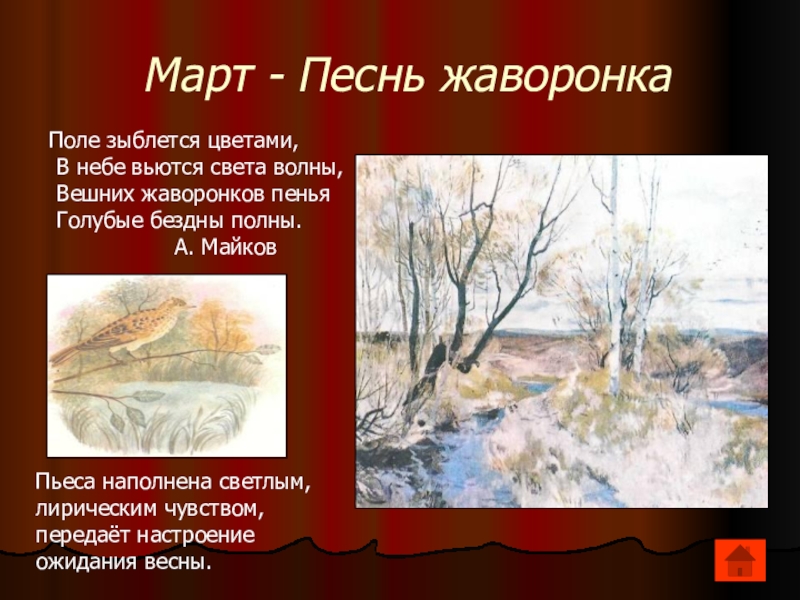 Март - Песнь жаворонка

Поле зыблется цветами,
В небе вьются света волны,
Вешних жаворонков пенья
Голубые бездны полны.
А. Майков

Пьеса наполнена светлым, лирическим чувством, передаёт настроение ожидания весны.